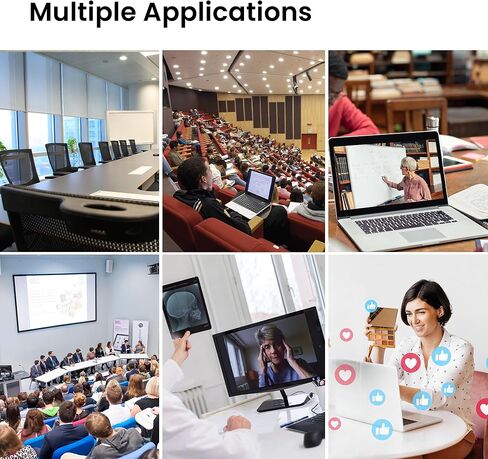 Multiple Applications